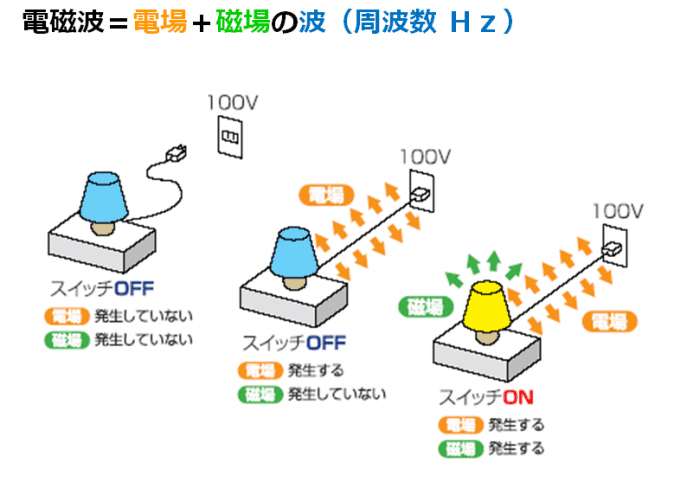 電磁波＝電場＋磁場の波（周波数 Ｈｚ）

100V

スイッチOFF
電場 発生していない
磁場 発生していない

100V
電場

スイッチOFF
電場 発生する
磁場 発生していない

100V
磁場
電場

スイッチON
電場 発生する
磁場 発生する